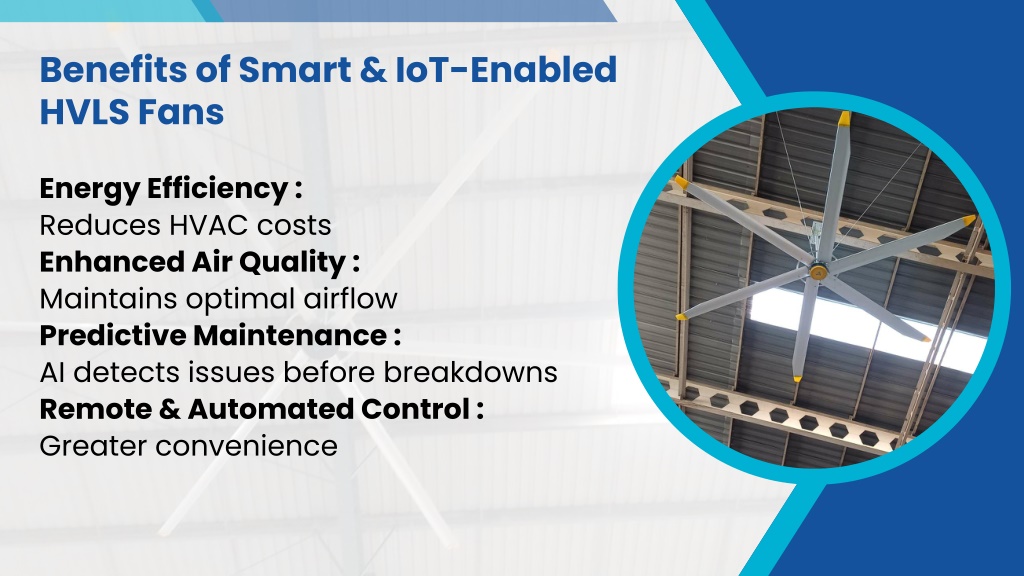 Benefits of Smart & IoT-Enabled HVLS Fans

Energy Efficiency :
Reduces HVAC costs
Enhanced Air Quality :
Maintains optimal airflow
Predictive Maintenance :
AI detects issues before breakdowns
Remote & Automated Control :
Greater convenience